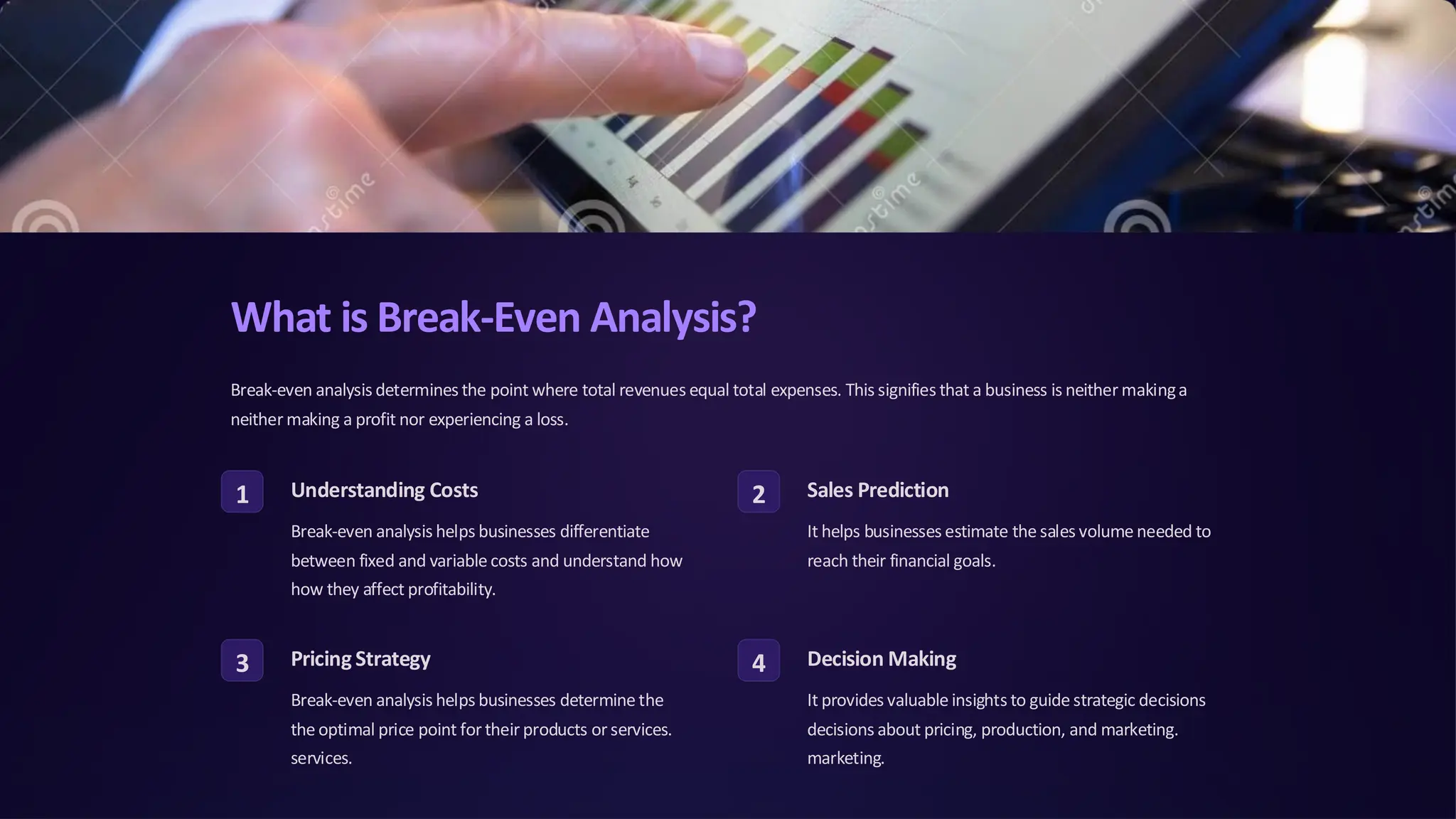 What is Break-Even Analysis?

Break-even analysis determines the point where total revenues equal total expenses. This signifies that a business is neither making a neither making a profit nor experiencing a loss.

1

Understanding Costs

Break-even analysis helps businesses differentiate between fixed and variable costs and understand how how they affect profitability.

2

Sales Prediction

It helps businesses estimate the sales volume needed to reach their financial goals.

3

Pricing Strategy

Break-even analysis helps businesses determine the the optimal price point for their products or services. services.

4

Decision Making

It provides valuable insights to guide strategic decisions decisions about pricing, production, and marketing. marketing.